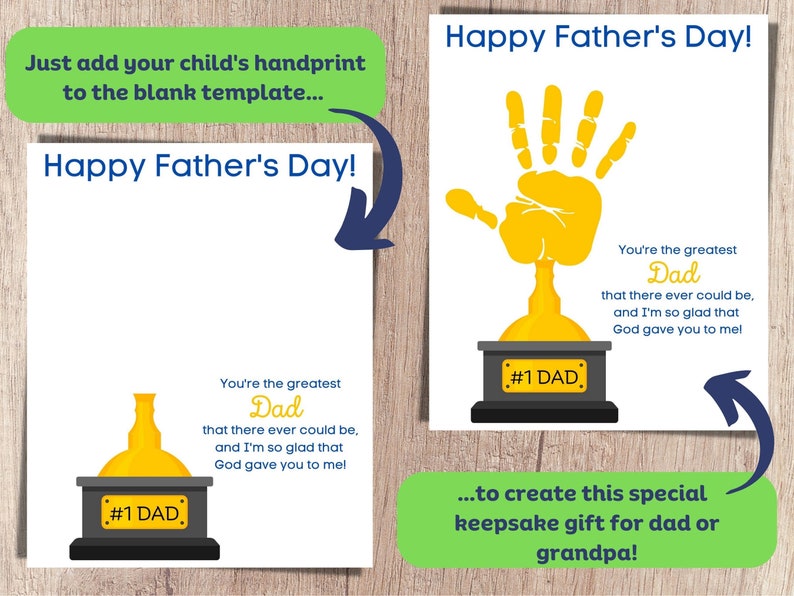 Just add your child's handprint to the blank template...

Happy Father's Day!

You're the greatest
Dad
that there ever could be,
and I'm so glad that
God gave you to me!

#1 DAD

Happy Father's Day!

You're the greatest
Dad
that there ever could be,
and I'm so glad that
God gave you to me!

#1 DAD

...to create this special keepsake gift for dad or grandpa!